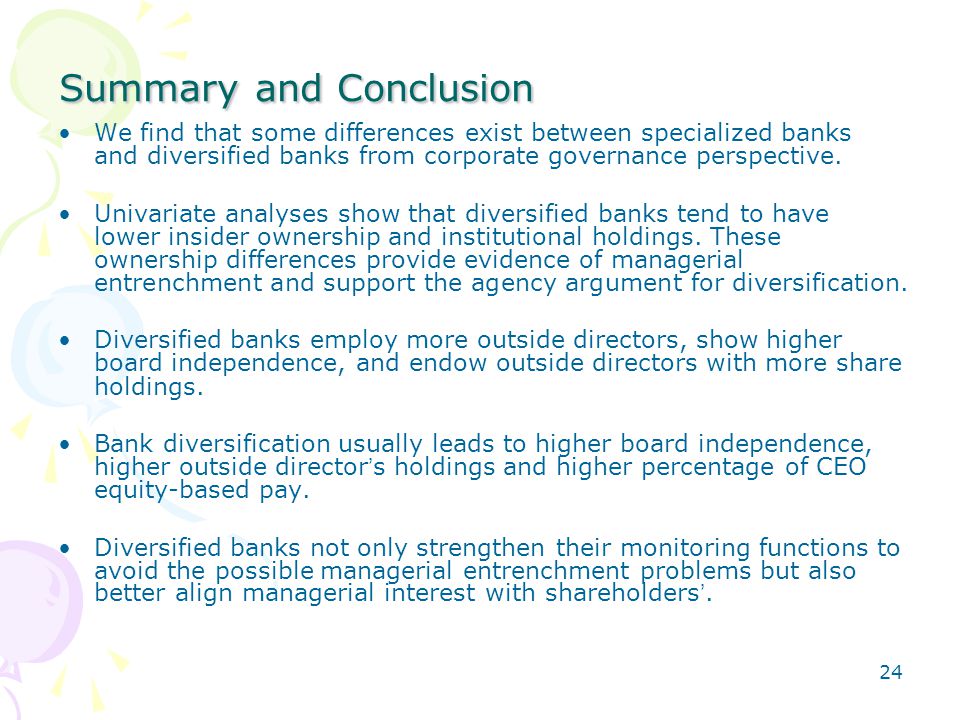 Summary and Conclusion

• We find that some differences exist between specialized banks and diversified banks from corporate governance perspective.

• Univariate analyses show that diversified banks tend to have lower insider ownership and institutional holdings. These ownership differences provide evidence of managerial entrenchment and support the agency argument for diversification.

• Diversified banks employ more outside directors, show higher board independence, and endow outside directors with more share holdings.

• Bank diversification usually leads to higher board independence, higher outside director's holdings and higher percentage of CEO equity-based pay.

• Diversified banks not only strengthen their monitoring functions to avoid the possible managerial entrenchment problems but also better align managerial interest with shareholders'.

24